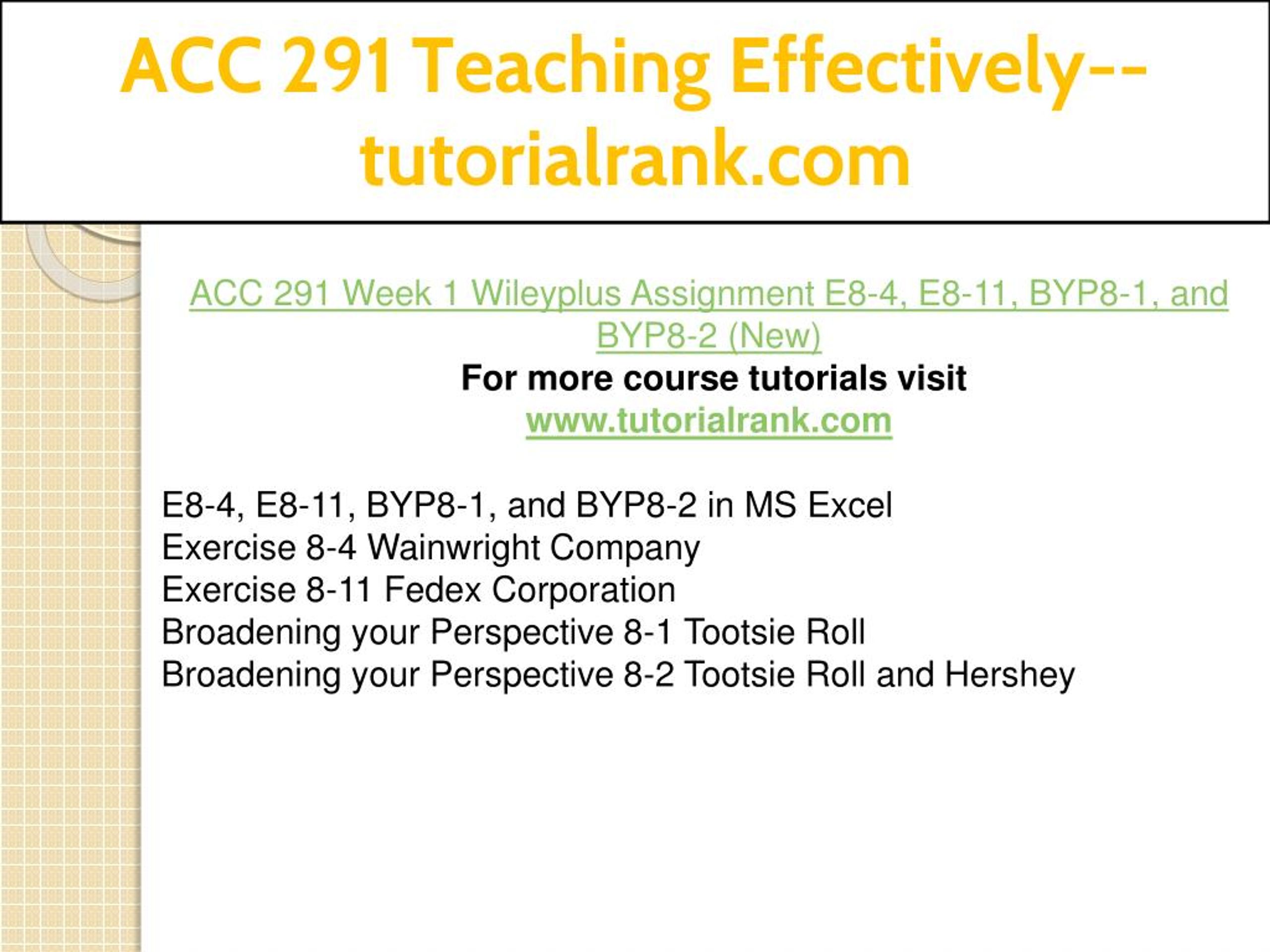 ACC 291 Teaching Effectively--tutorialrank.com

ACC 291 Week 1 Wileyplus Assignment E8-4, E8-11, BYP8-1, and BYP8-2 (New)
For more course tutorials visit
www.tutorialrank.com

E8-4, E8-11, BYP8-1, and BYP8-2 in MS Excel
Exercise 8-4 Wainwright Company
Exercise 8-11 Fedex Corporation
Broadening your Perspective 8-1 Tootsie Roll
Broadening your Perspective 8-2 Tootsie Roll and Hershey